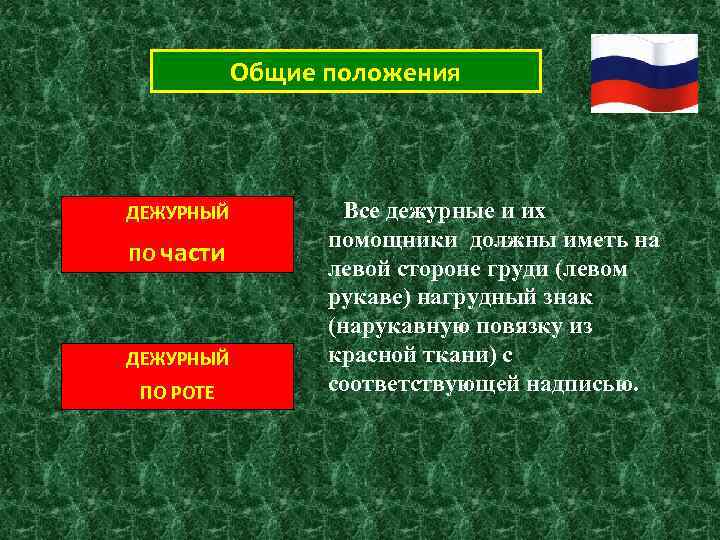 Общие положения

ДЕЖУРНЫЙ
ПО ЧАСТИ

ДЕЖУРНЫЙ
ПО РОТЕ

Все дежурные и их помощники должны иметь на левой стороне груди (левом рукаве) нагрудный знак (нарукавную повязку из красной ткани) с соответствующей надписью.